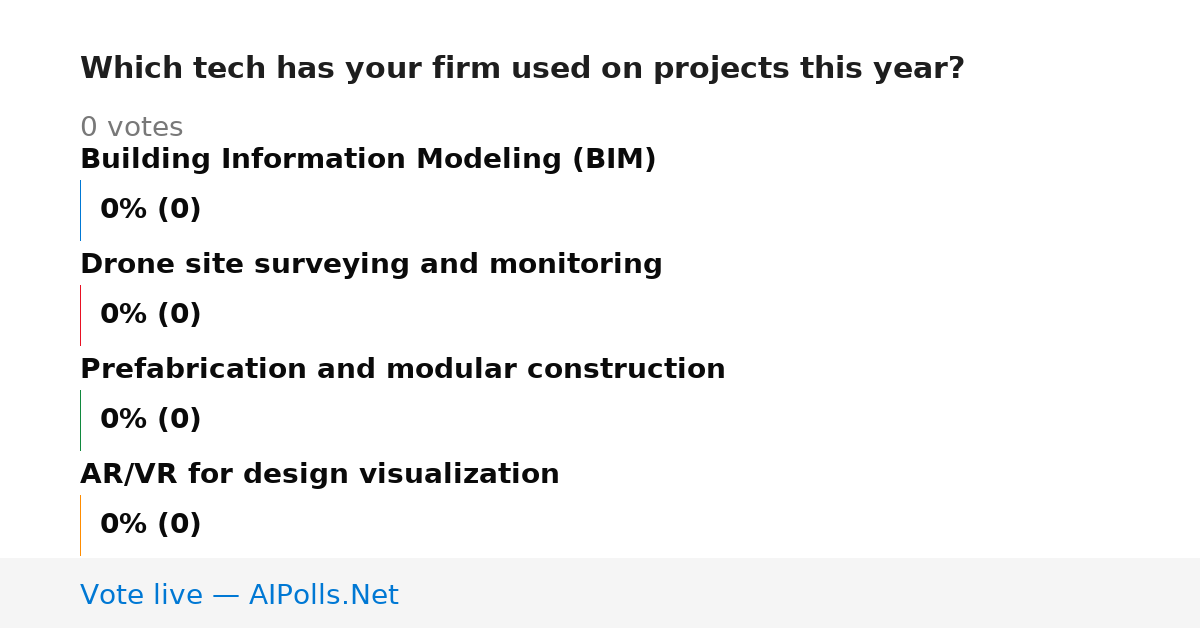 Which tech has your firm used on projects this year?

0 votes

Building Information Modeling (BIM)

0% (0)

Drone site surveying and monitoring

0% (0)

Prefabrication and modular construction

0% (0)

AR/VR for design visualization

0% (0)

Vote live — AIPolls.Net